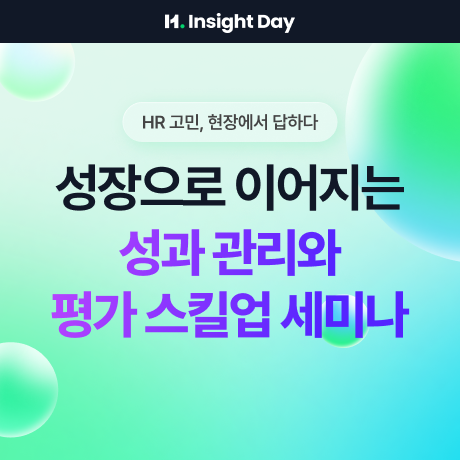 H. Insight Day

HR 고민, 현장에서 답하다

성장으로 이어지는
성과 관리와
평가 스킬업 세미나